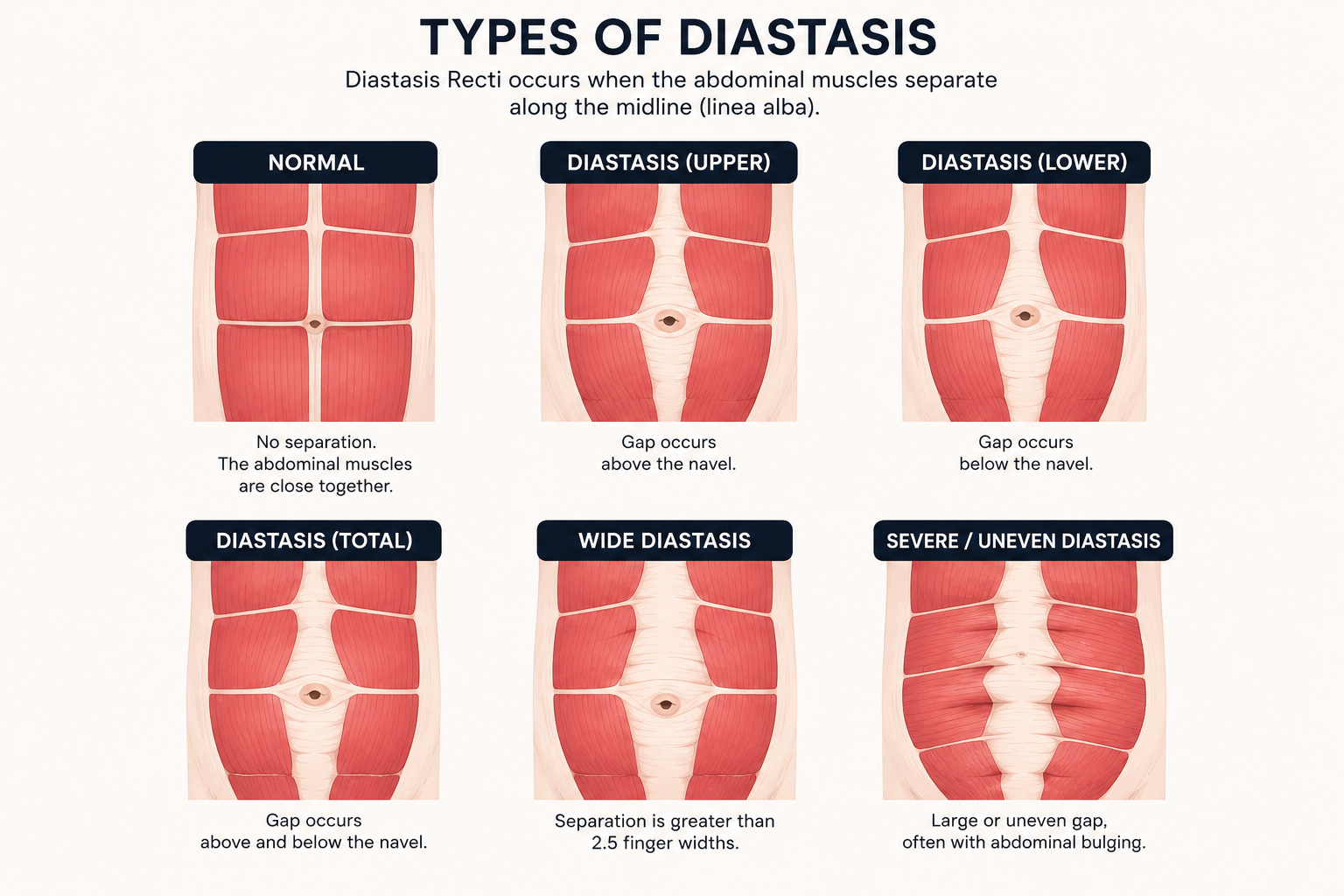 TYPES OF DIASTASIS

Diastasis Recti occurs when the abdominal muscles separate along the midline (linea alba).

NORMAL

No separation. The abdominal muscles are close together.

DIASTASIS (UPPER)

Gap occurs above the navel.

DIASTASIS (LOWER)

Gap occurs below the navel.

DIASTASIS (TOTAL)

Gap occurs above and below the navel.

WIDE DIASTASIS

Separation is greater than 2.5 finger widths.

SEVERE / UNEVEN DIASTASIS

Large or uneven gap, often with abdominal bulging.